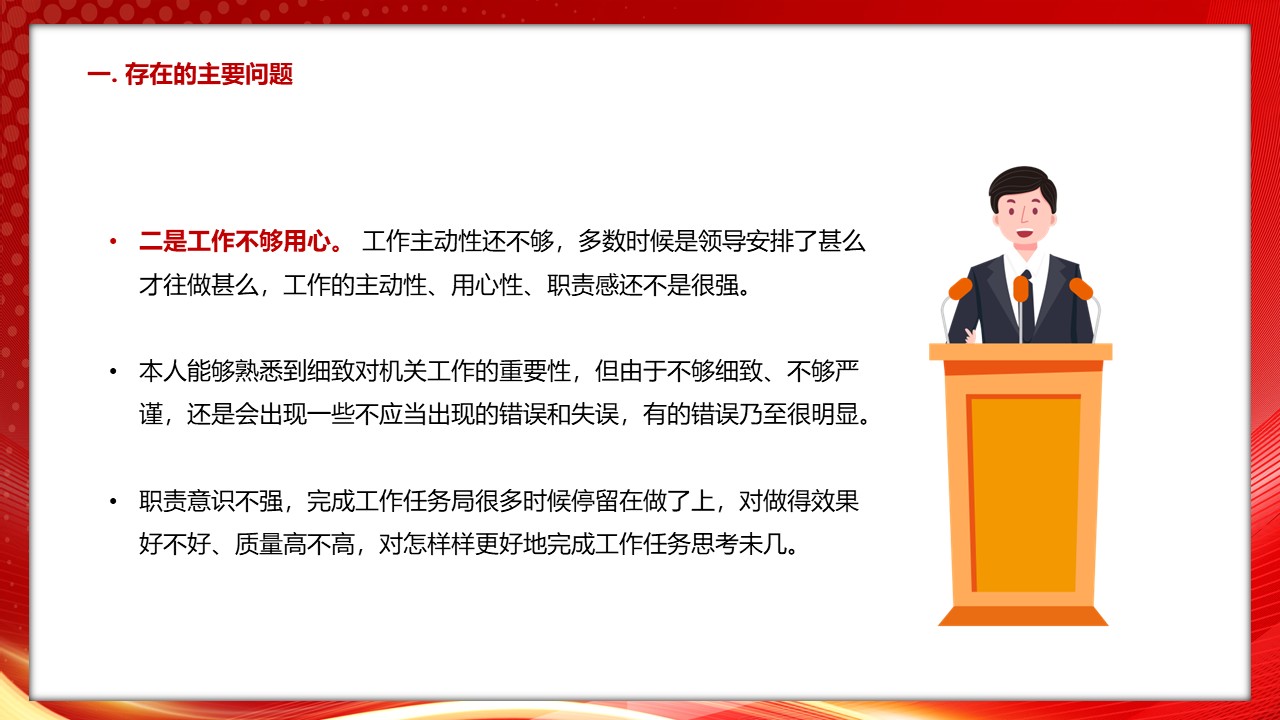 一. 存在的主要问题

• 二是工作不够用心。 工作主动性还不够，多数时候是领导安排了甚么才往做甚么，工作的主动性、用心性、职责感还不是很强。

• 本人能够熟悉到细致对机关工作的重要性，但由于不够细致、不够严谨，还是会出现一些不应当出现的错误和失误，有的错误乃至很明显。

• 职责意识不强，完成工作任务局很多时候停留在做了上，对做得效果好不好、质量高不高，对怎样样更好地完成工作任务思考未几。